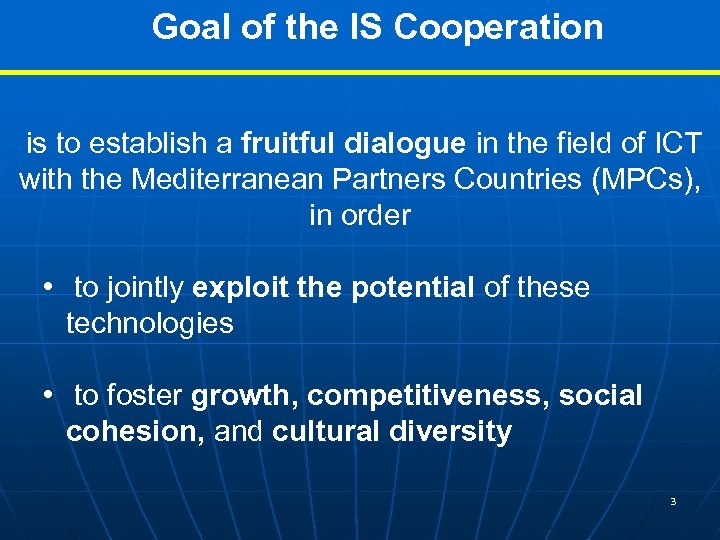 Goal of the IS Cooperation

is to establish a fruitful dialogue in the field of ICT with the Mediterranean Partners Countries (MPCs), in order

• to jointly exploit the potential of these technologies

• to foster growth, competitiveness, social cohesion, and cultural diversity

3